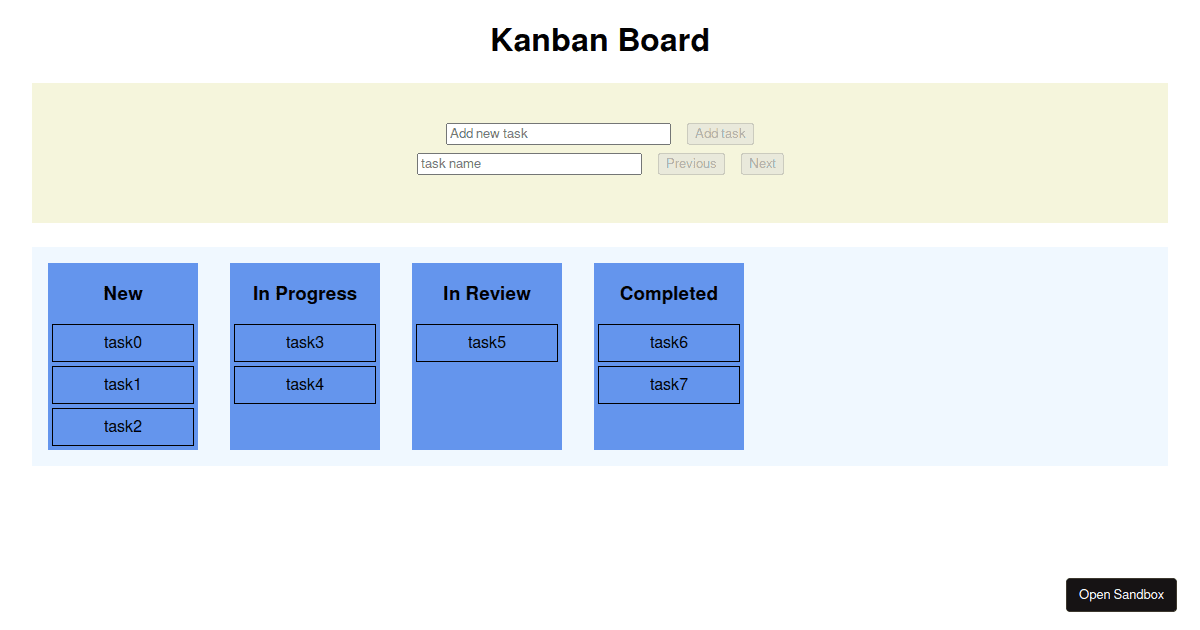 Kanban Board

Add new task Add task
task name Previous Next

New
task0
task1
task2

In Progress
task3
task4

In Review
task5

Completed
task6
task7

Open Sandbox